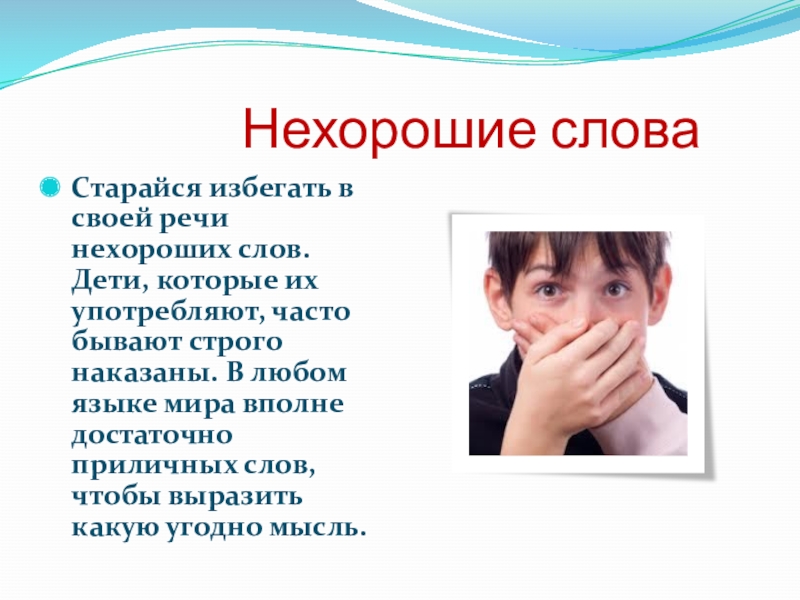 Нехорошие слова

Старайся избегать в своей речи нехороших слов. Дети, которые их употребляют, часто бывают строго наказаны. В любом языке мира вполне достаточно приличных слов, чтобы выразить какую угодно мысль.